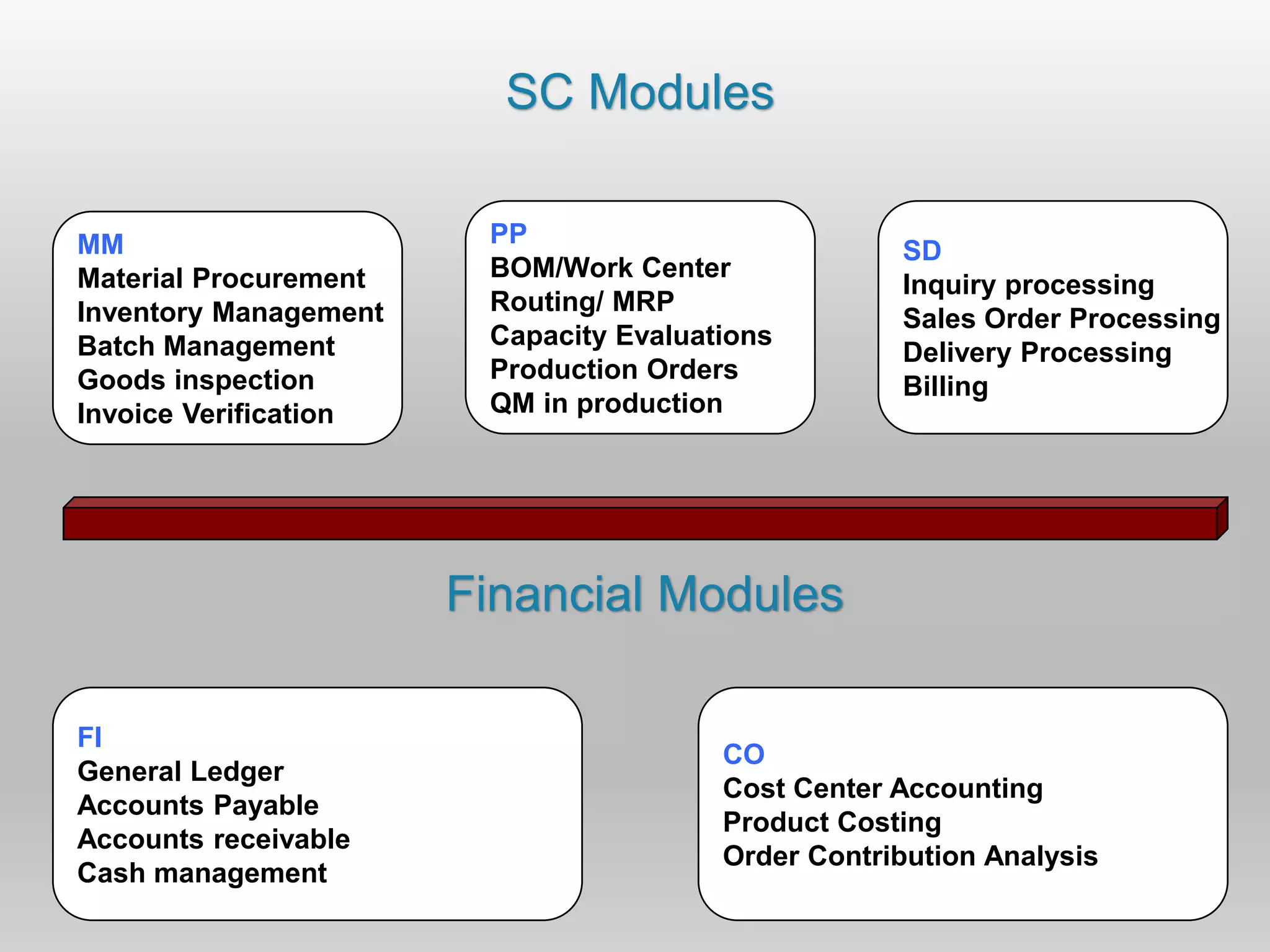 SC Modules

MM
Material Procurement
Inventory Management
Batch Management
Goods inspection
Invoice Verification

PP
BOM/Work Center
Routing/ MRP
Capacity Evaluations
Production Orders
QM in production

SD
Inquiry processing
Sales Order Processing
Delivery Processing
Billing

Financial Modules

FI
General Ledger
Accounts Payable
Accounts receivable
Cash management

CO
Cost Center Accounting
Product Costing
Order Contribution Analysis